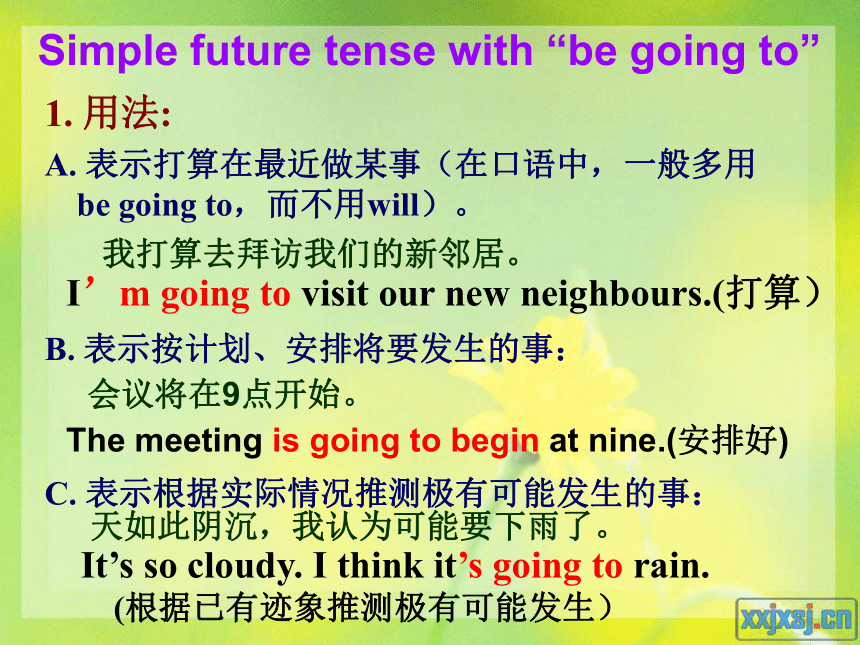 Simple future tense with “be going to”

1. 用法:

A. 表示打算在最近做某事（在口语中，一般多用 be going to，而不用will）。

我打算去拜访我们的新邻居。

I’m going to visit our new neighbours.(打算）

B. 表示按计划、安排将要发生的事：

会议将在9点开始。

The meeting is going to begin at nine.(安排好)

C. 表示根据实际情况推测极有可能发生的事：

天如此阴沉，我认为可能要下雨了。

It’s so cloudy. I think it’s going to rain.

(根据已有迹象推测极有可能发生）

xxjxsj.cn